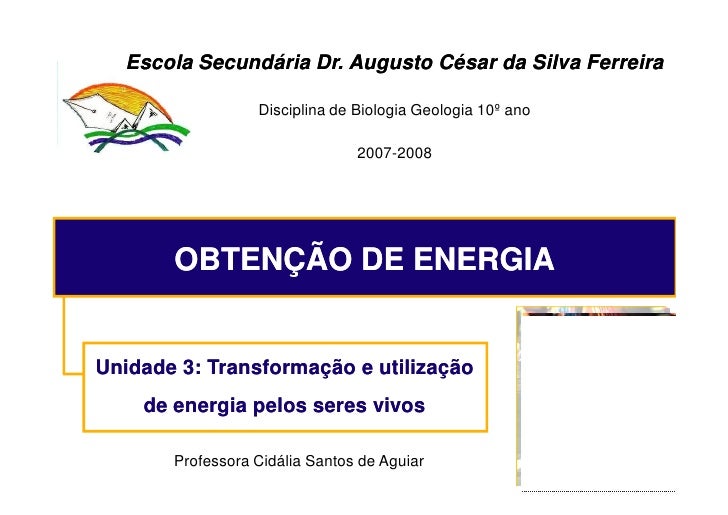 Escola Secundária Dr. Augusto César da Silva Ferreira

Disciplina de Biologia Geologia 10º ano

2007-2008

OBTENÇÃO DE ENERGIA

Unidade 3: Transformação e utilização de energia pelos seres vivos

Professora Cidália Santos de Aguiar